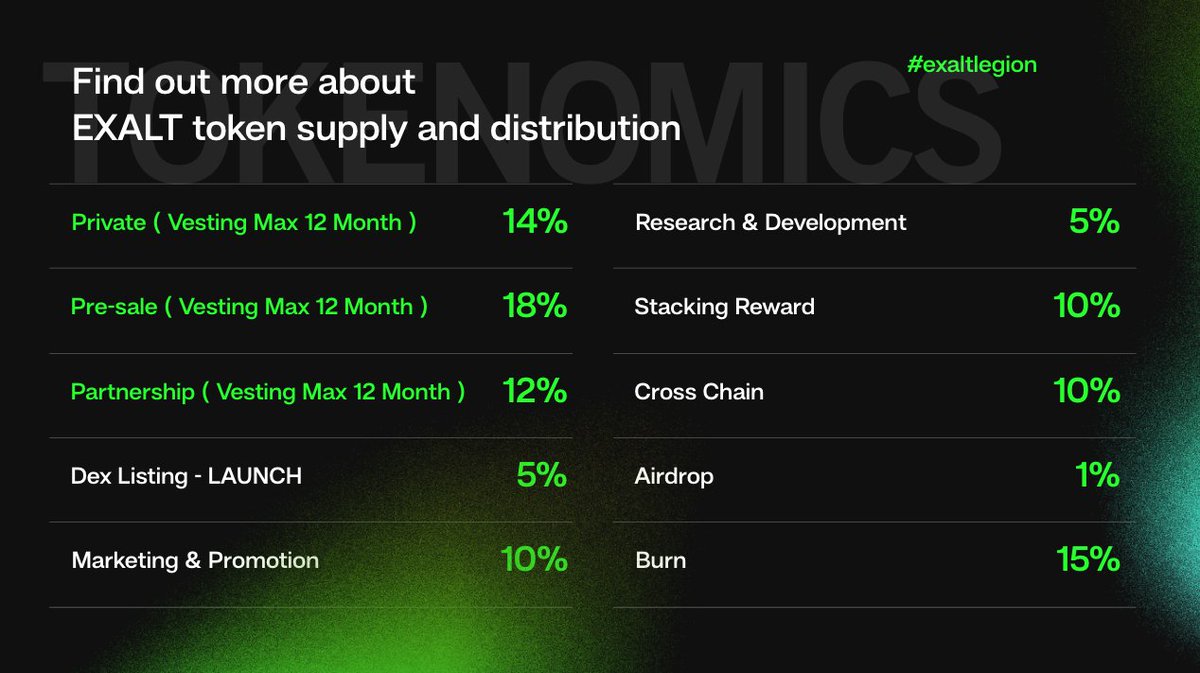 TOKENOMICS

Find out more about
EXALT token supply and distribution

#exaltlegion

| | |
|---|---|
| Private ( Vesting Max 12 Month ) | 14% |
| Pre-sale ( Vesting Max 12 Month ) | 18% |
| Partnership ( Vesting Max 12 Month ) | 12% |
| Dex Listing - LAUNCH | 5% |
| Marketing & Promotion | 10% |

| | |
|---|---|
| Research & Development | 5% |
| Stacking Reward | 10% |
| Cross Chain | 10% |
| Airdrop | 1% |
| Burn | 15% |